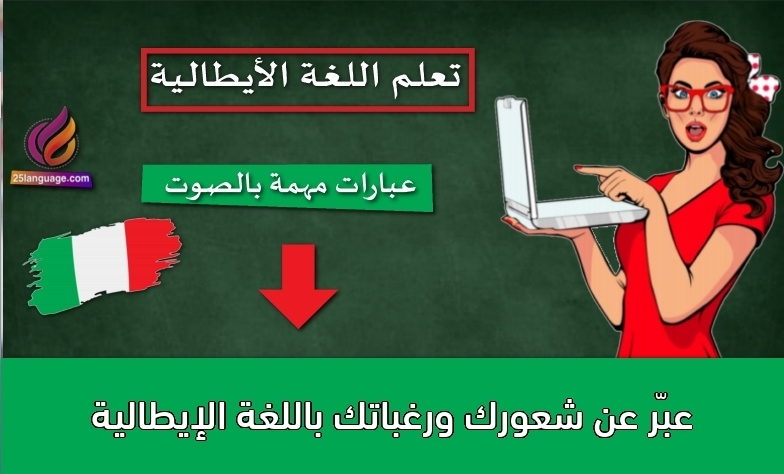 تعلم اللغة الأيطالية

25language.com

عبارات مهمة بالصوت

عبّر عن شعورك ورغباتك باللغة الإيطالية